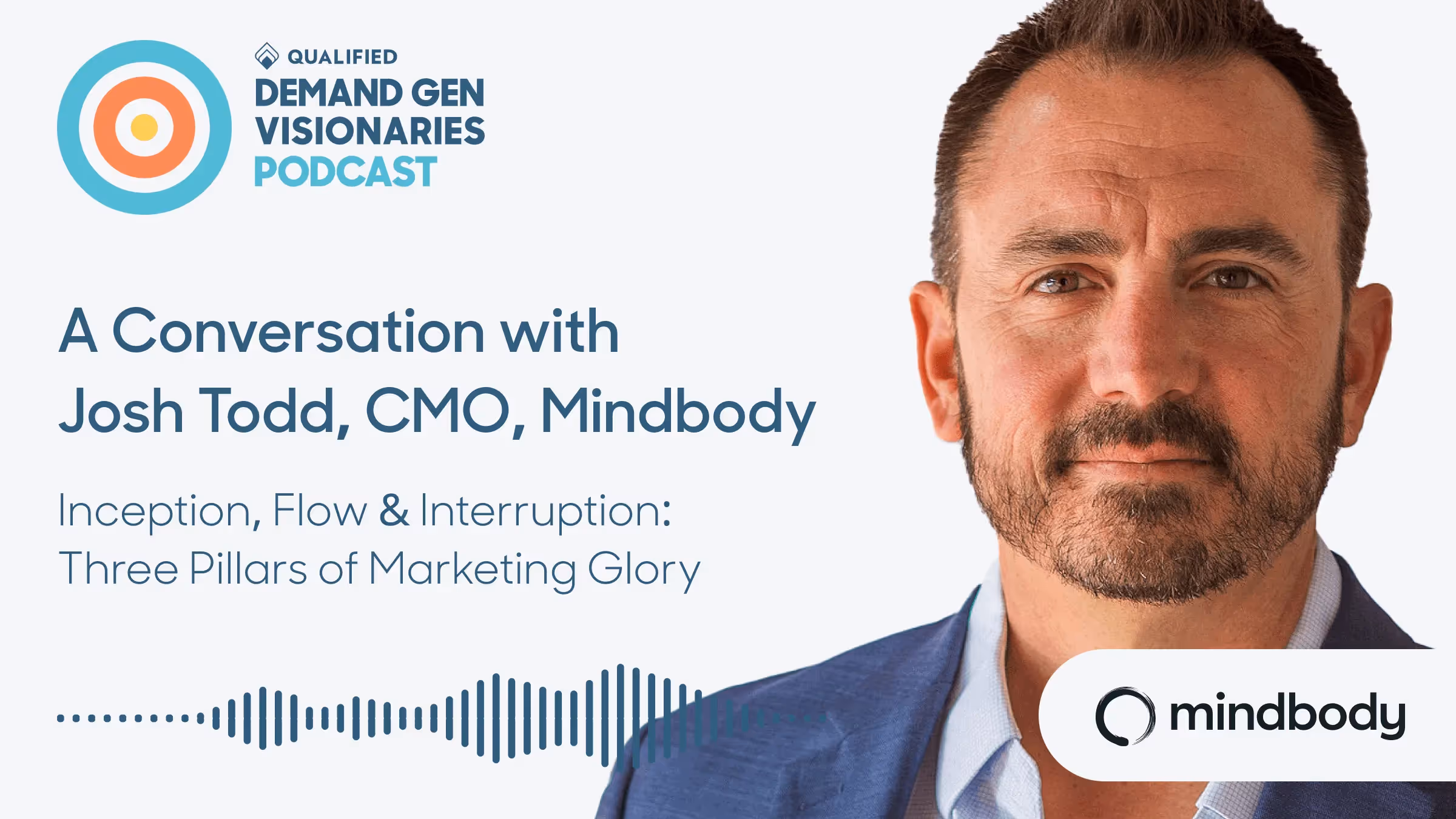 QUALIFIED
DEMAND GEN VISIONARIES PODCAST

A Conversation with Josh Todd, CMO, Mindbody

Inception, Flow & Interruption: Three Pillars of Marketing Glory

mindbody